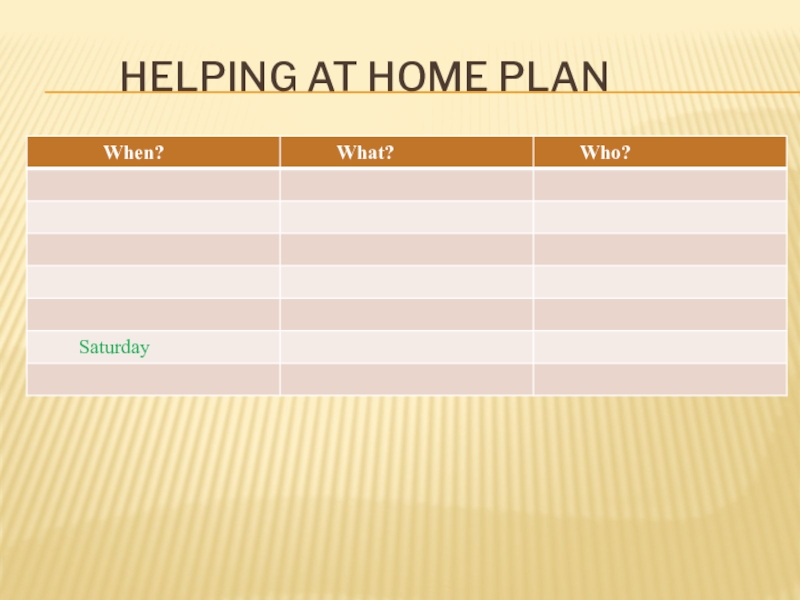 HELPING AT HOME PLAN

| When? | What? | Who? |
|---|---|---|
| | | |
| | | |
| | | |
| | | |
| | | |
| Saturday | | |
| | | |